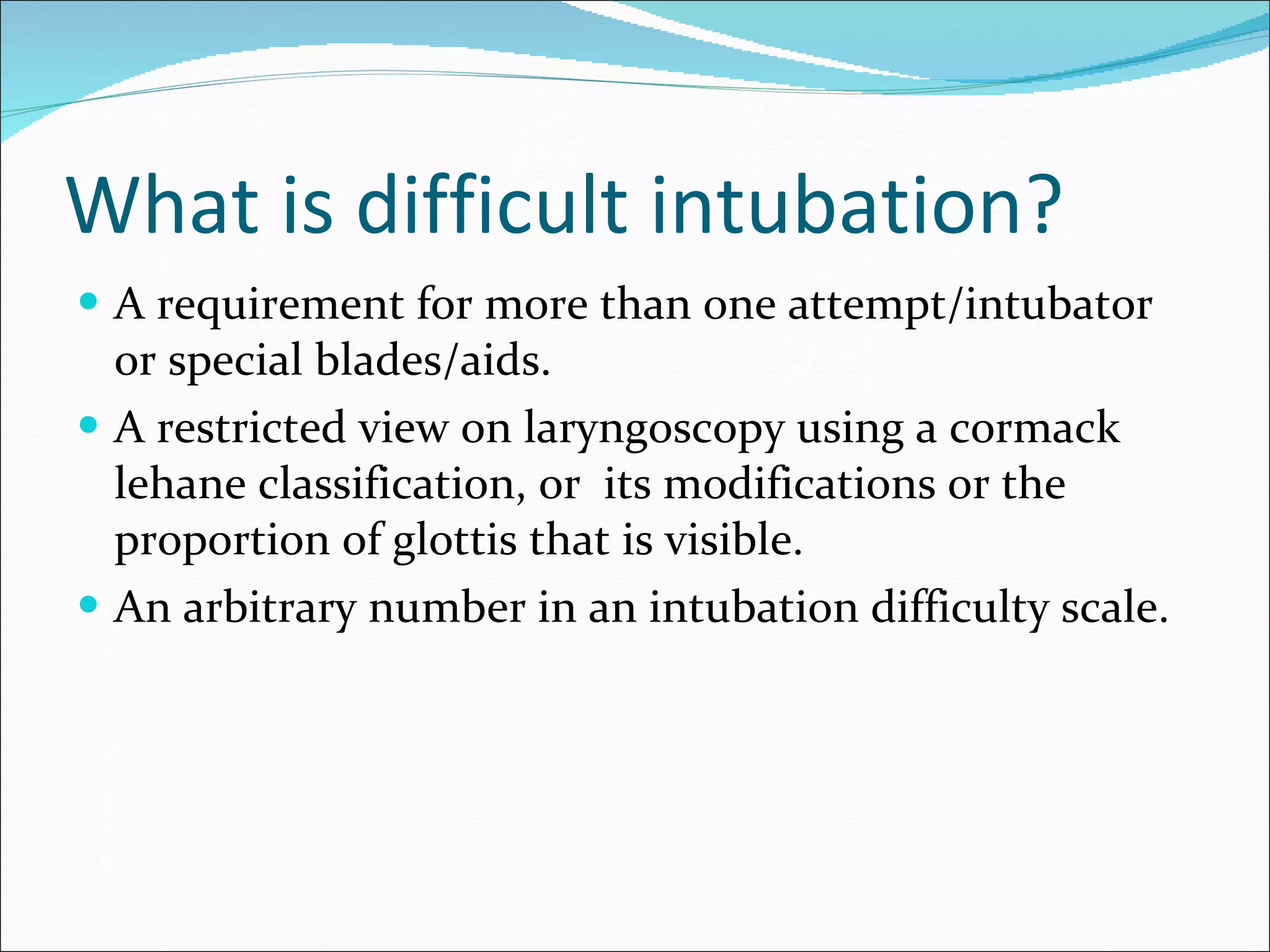 What is difficult intubation?

- A requirement for more than one attempt/intubator or special blades/aids.
- A restricted view on laryngoscopy using a cormack lehane classification, or  its modifications or the proportion of glottis that is visible.
- An arbitrary number in an intubation difficulty scale.